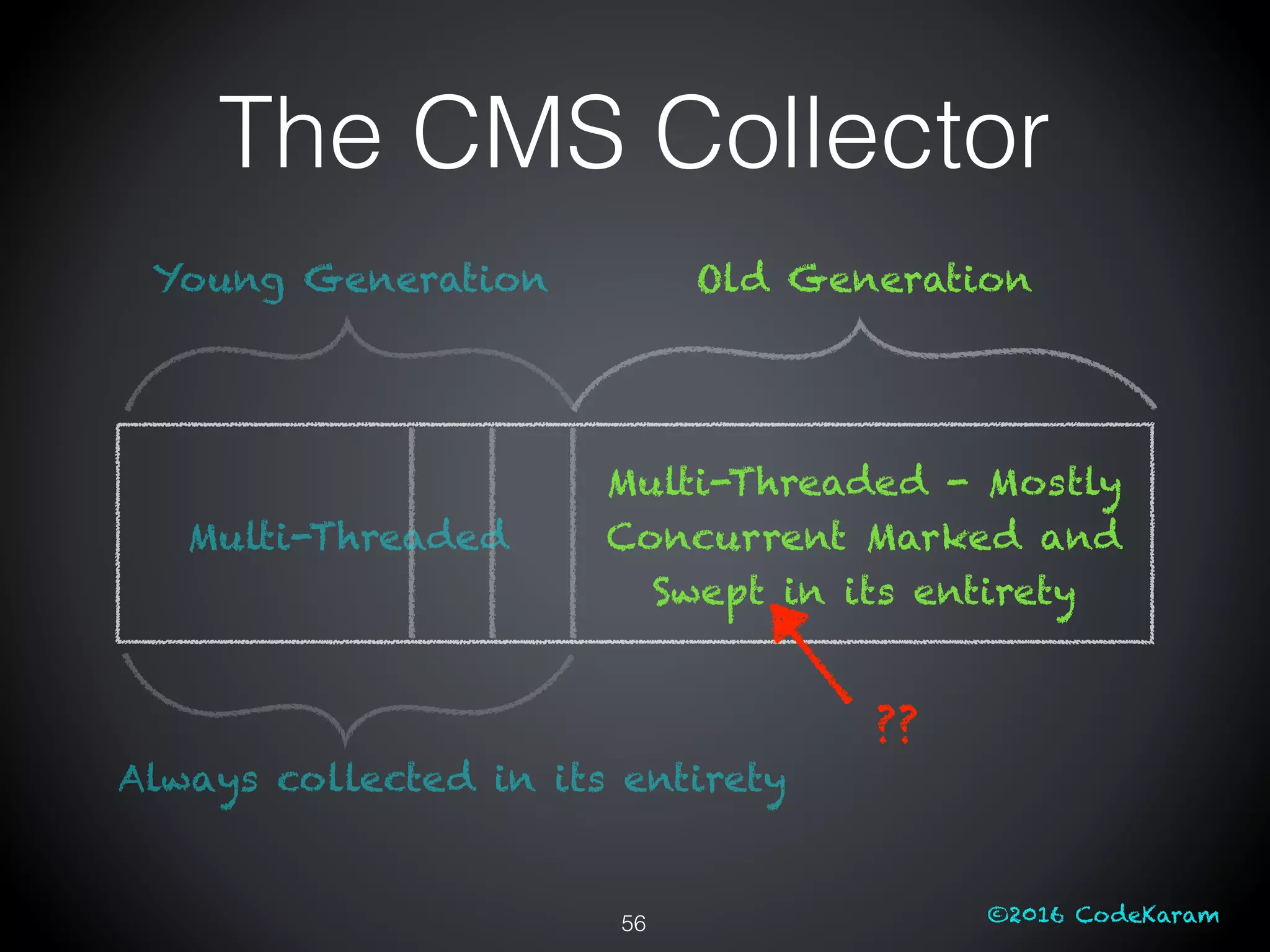 The CMS Collector

Young Generation

Old Generation

Multi-Threaded

Multi-Threaded - Mostly Concurrent Marked and Swept in its entirety

??

Always collected in its entirety

56

©2016 CodeKaram